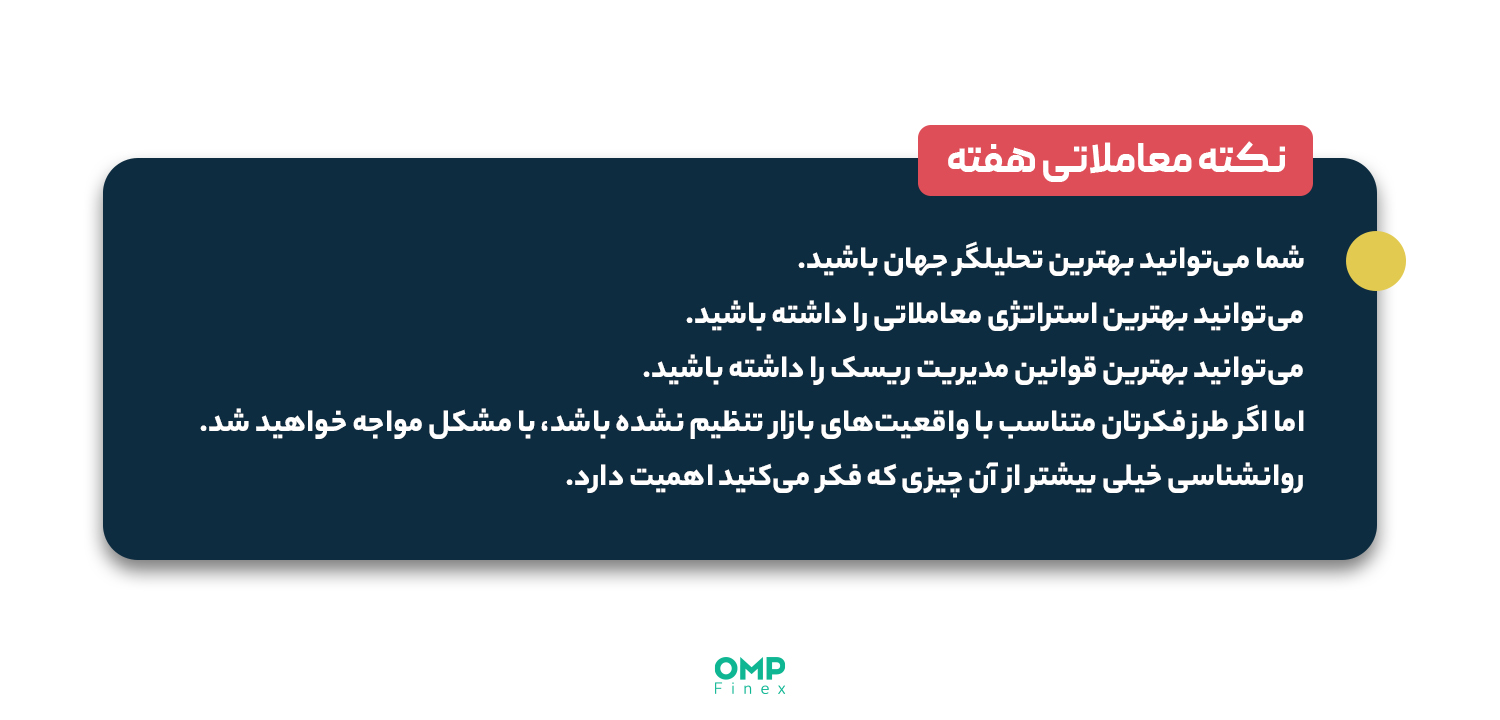 نکته معاملاتی هفته

شما می‌توانید بهترین تحلیلگر جهان باشید.
می‌توانید بهترین استراتژی معاملاتی را داشته باشید.
می‌توانید بهترین قوانین مدیریت ریسک را داشته باشید.
اما اگر طرزفکرتان متناسب با واقعیت‌های بازار تنظیم نشده باشد، با مشکل مواجه خواهید شد.
روانشناسی خیلی بیشتر از آن چیزی که فکر می‌کنید اهمیت دارد.

OMP
Finex